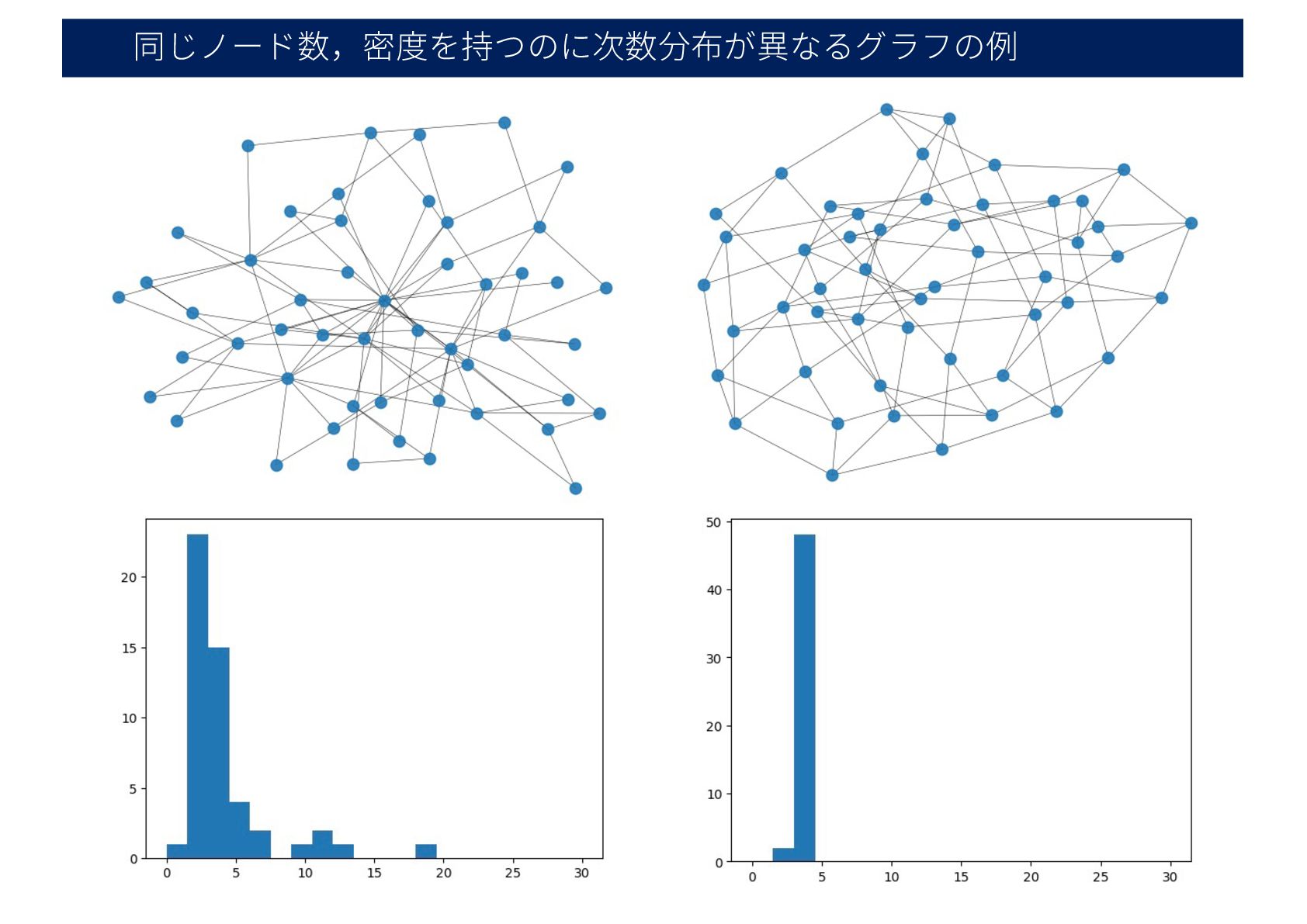 同じノード数，密度を持つのに次数分布が異なるグラフの例

20
15
10
5
0
0 5 10 15 20 25 30

50
40
30
20
10
0
0 5 10 15 20 25 30